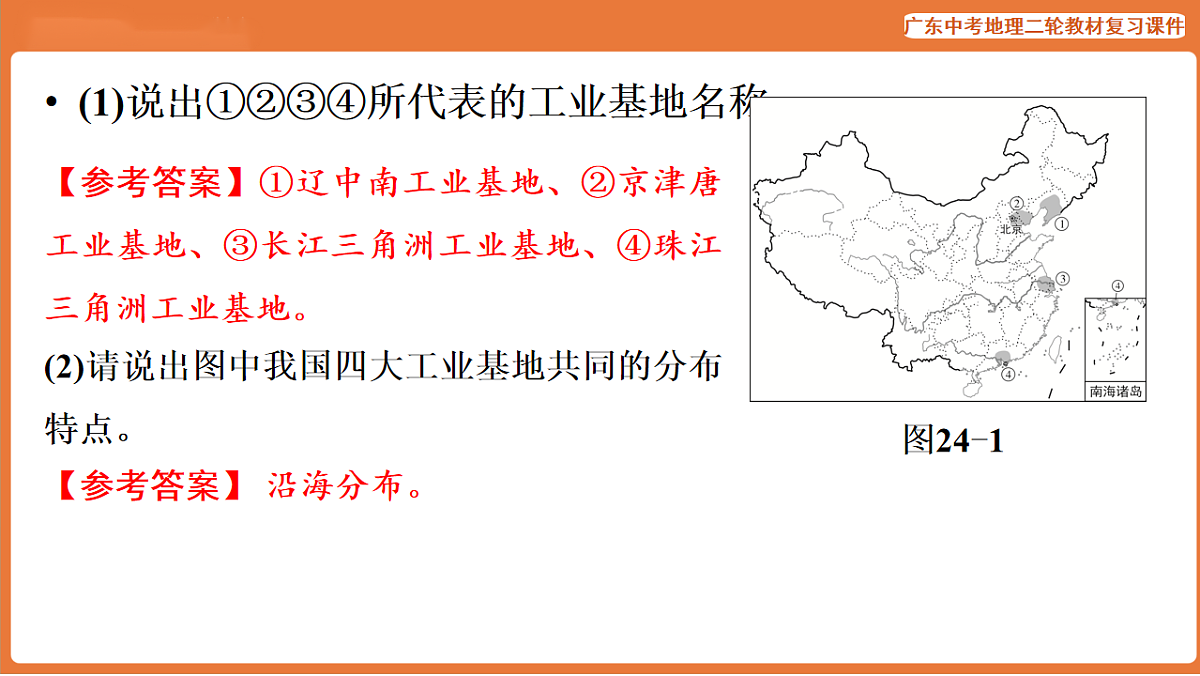 广东中考地理二轮教材复习课件

• (1)说出①②③④所代表的工业基地名称

【参考答案】①辽中南工业基地、②京津唐工业基地、③长江三角洲工业基地、④珠江三角洲工业基地。

(2)请说出图中我国四大工业基地共同的分布特点。

【参考答案】 沿海分布。

②
北京
①
③
④
④
南海诸岛

图24-1